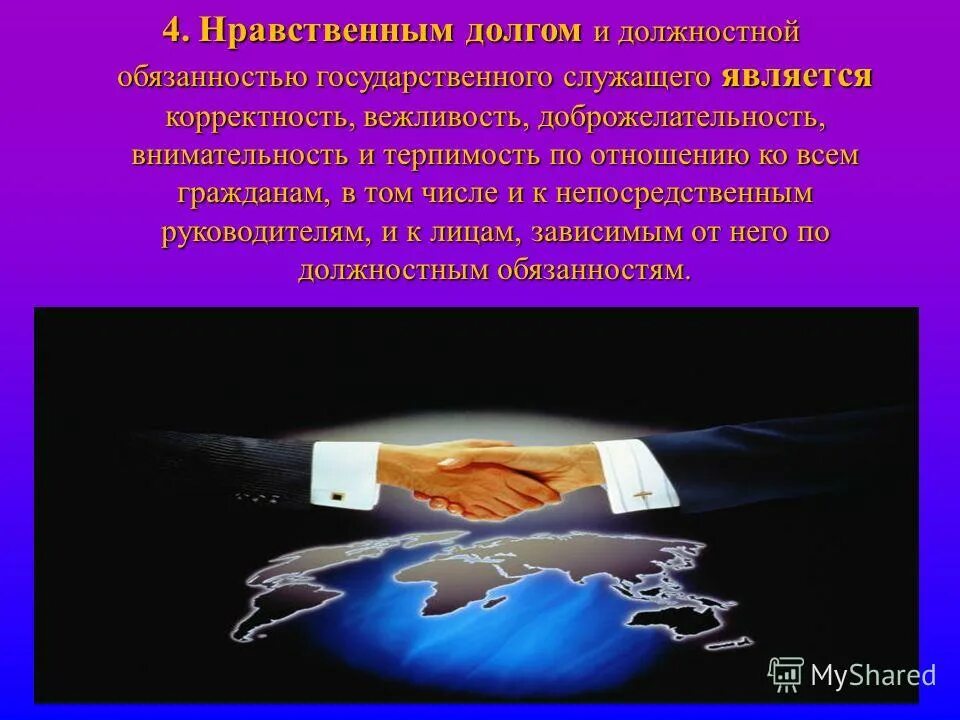 4. Нравственным долгом и должностной обязанностью государственного служащего является корректность, вежливость, доброжелательность, внимательность и терпимость по отношению ко всем гражданам, в том числе и к непосредственным руководителям, и к лицам, зависимым от него по должностным обязанностям.

MyShared